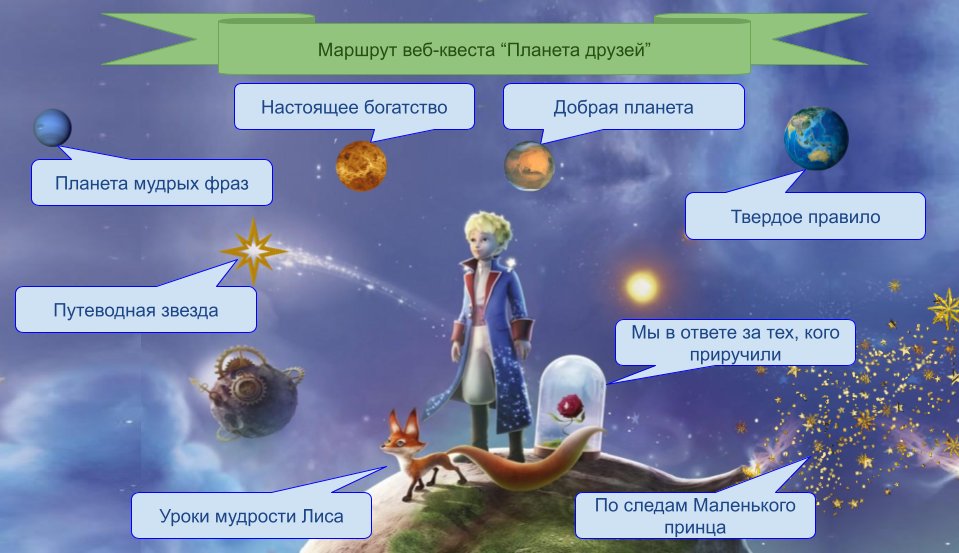 Маршрут веб-квеста “Планета друзей”

Настоящее богатство

Добрая планета

Планета мудрых фраз

Твердое правило

Путеводная звезда

Мы в ответе за тех, кого приручили

Уроки мудрости Лиса

По следам Маленького принца